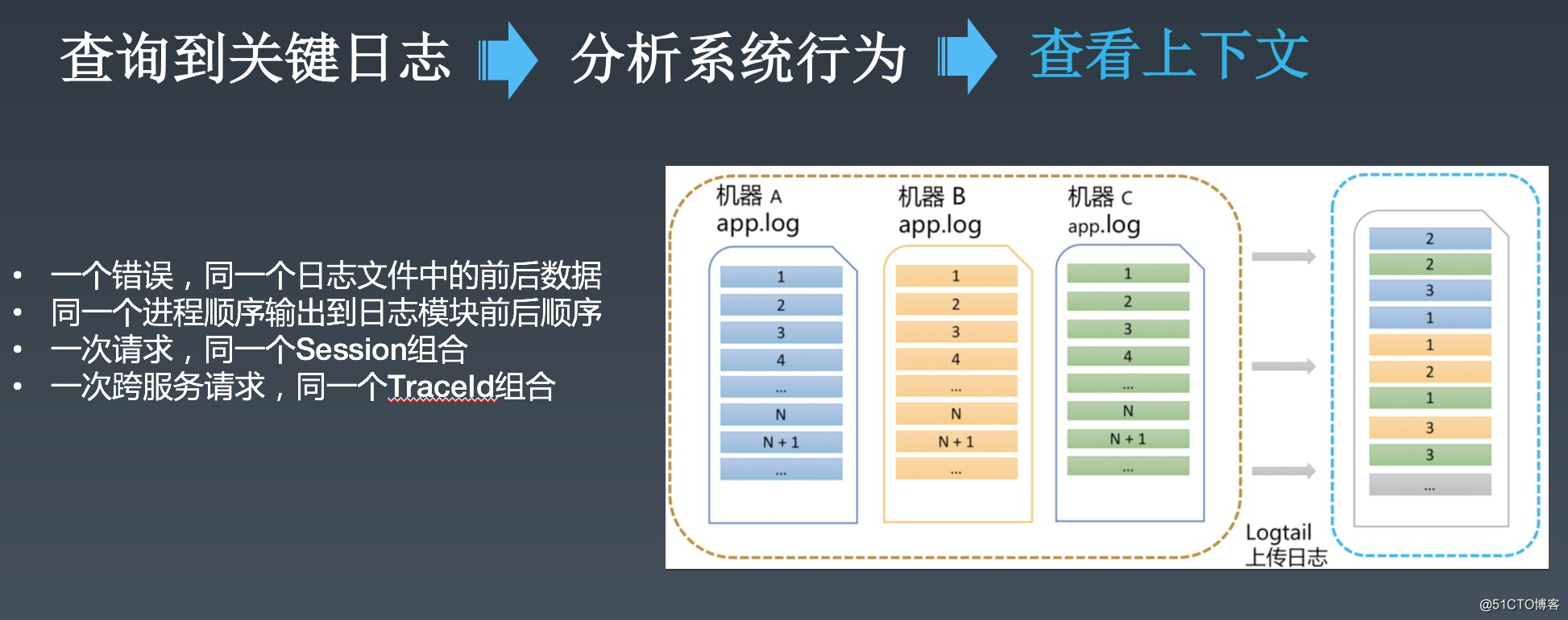 查询到关键日志 分析系统行为 查看上下文

• 一个错误，同一个日志文件中的前后数据
• 同一个进程顺序输出到日志模块前后顺序
• 一次请求，同一个Session组合
• 一次跨服务请求，同一个TraceId组合

机器 A
app.log
1
2
3
4
...
N
N + 1
...

机器 B
app.log
1
2
3
4
...
N
N + 1
...

机器 C
app.log
1
2
3
4
...
N
N + 1
...

Logtail
上传日志

2
2
3
1
1
2
1
3
3
...

@51CTO博客